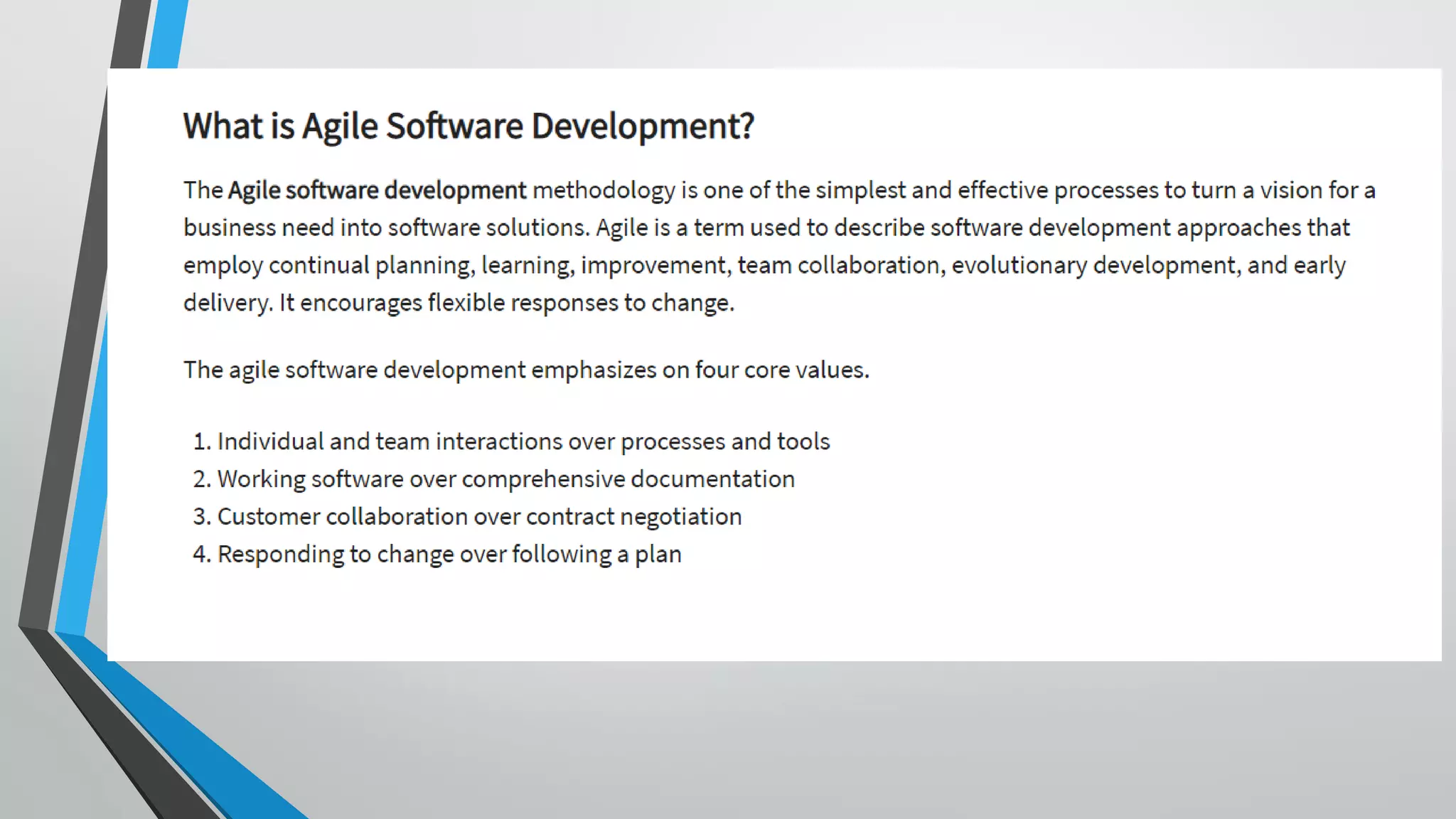 What is Agile Software Development?

The Agile software development methodology is one of the simplest and effective processes to turn a vision for a business need into software solutions. Agile is a term used to describe software development approaches that employ continual planning, learning, improvement, team collaboration, evolutionary development, and early delivery. It encourages flexible responses to change.

The agile software development emphasizes on four core values.

1. Individual and team interactions over processes and tools
2. Working software over comprehensive documentation
3. Customer collaboration over contract negotiation
4. Responding to change over following a plan